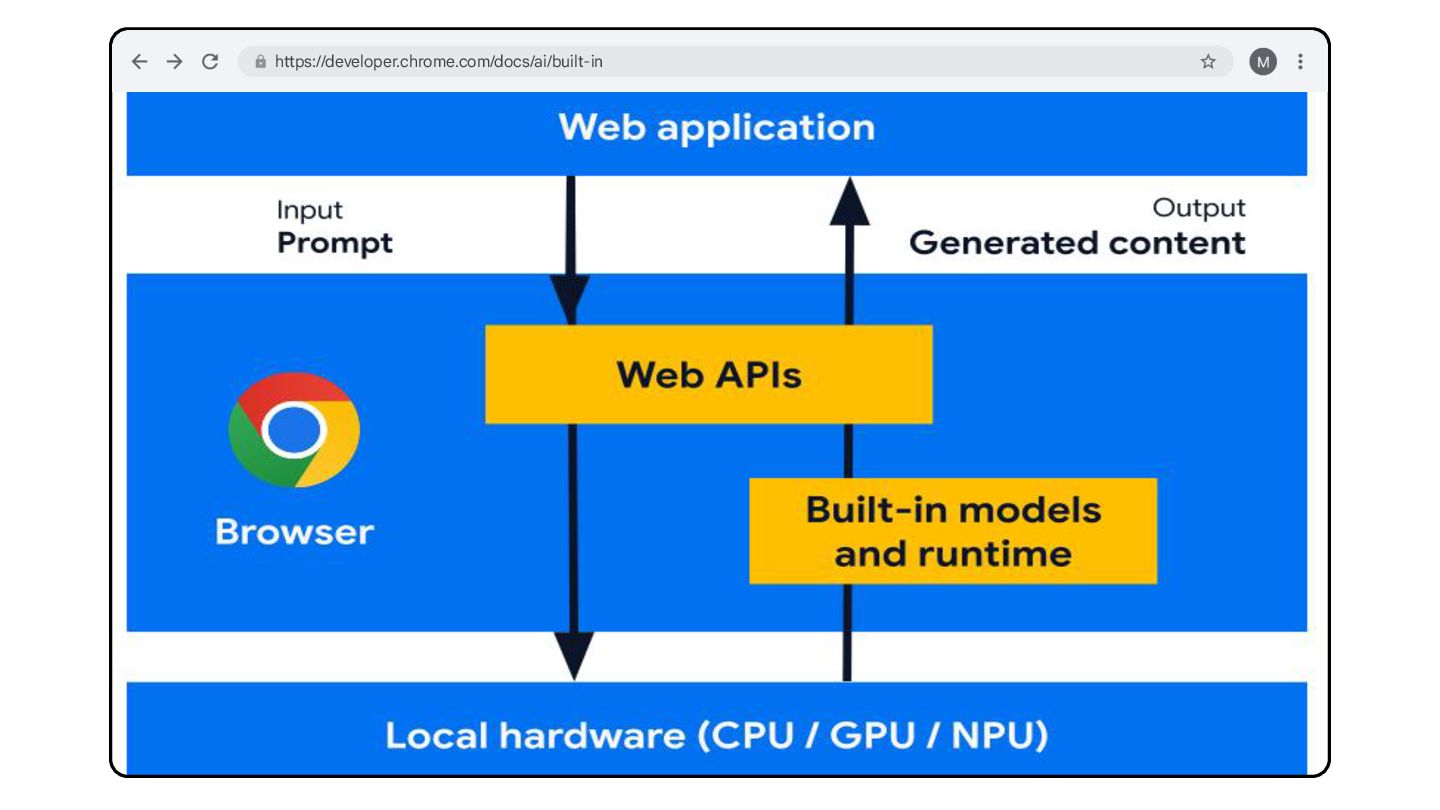 https://developer.chrome.com/docs/ai/built-in

M

Web application

Input
Prompt

Output
Generated content

Web APIs

Browser

Built-in models and runtime

Local hardware (CPU / GPU / NPU)